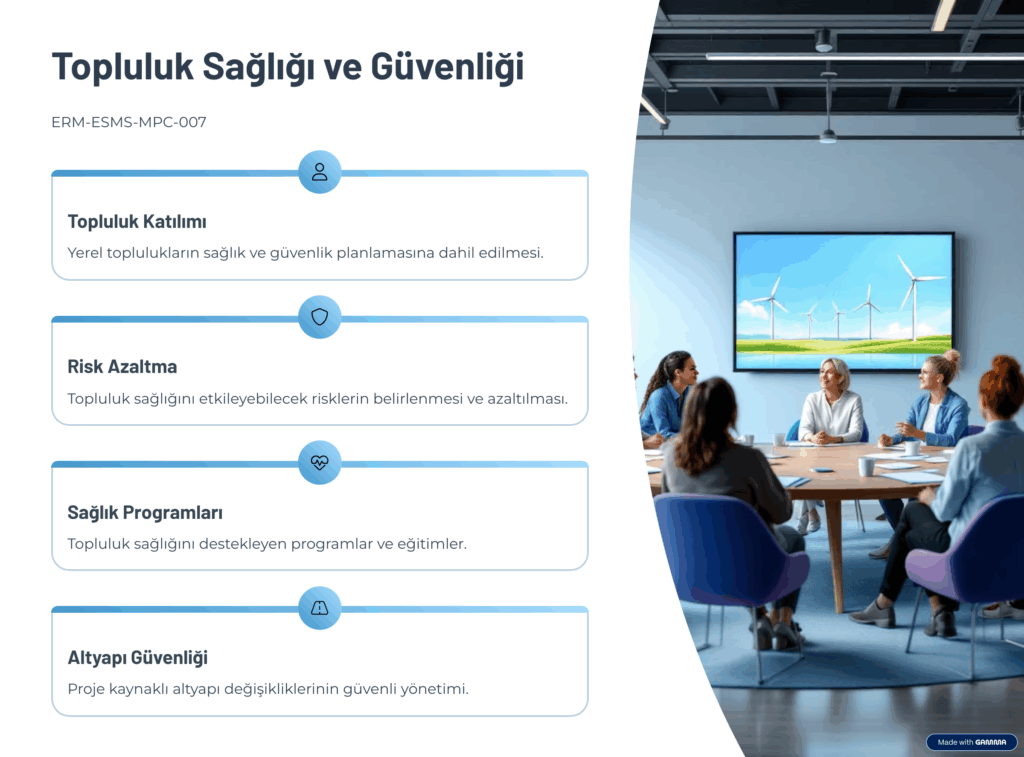 Topluluk Sağlığı ve Güvenliği

ERM-ESMS-MPC-007

Topluluk Katılımı

Yerel toplulukların sağlık ve güvenlik planlamasına dahil edilmesi.

Risk Azaltma

Topluluk sağlığını etkileyebilecek risklerin belirlenmesi ve azaltılması.

Sağlık Programları

Topluluk sağlığını destekleyen programlar ve eğitimler.

Altyapı Güvenliği

Proje kaynaklı altyapı değişikliklerinin güvenli yönetimi.

Made with GAMMA